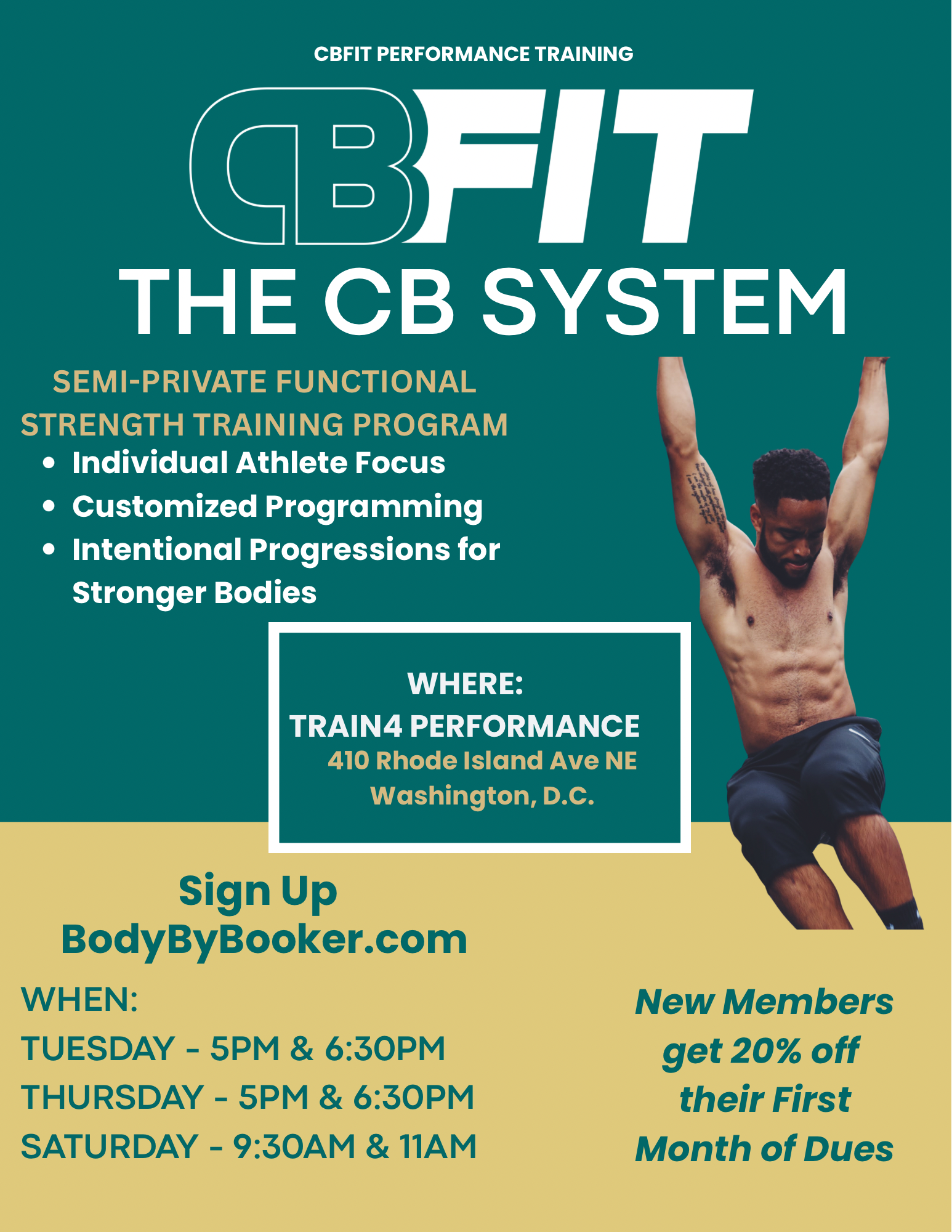 CBFIT PERFORMANCE TRAINING

CBFIT

THE CB SYSTEM

SEMI-PRIVATE FUNCTIONAL STRENGTH TRAINING PROGRAM

• Individual Athlete Focus
• Customized Programming
• Intentional Progressions for Stronger Bodies

WHERE:
TRAIN4 PERFORMANCE
410 Rhode Island Ave NE
Washington, D.C.

Sign Up
BodyByBooker.com

WHEN:
TUESDAY - 5PM & 6:30PM
THURSDAY - 5PM & 6:30PM
SATURDAY - 9:30AM & 11AM

New Members get 20% off their First Month of Dues